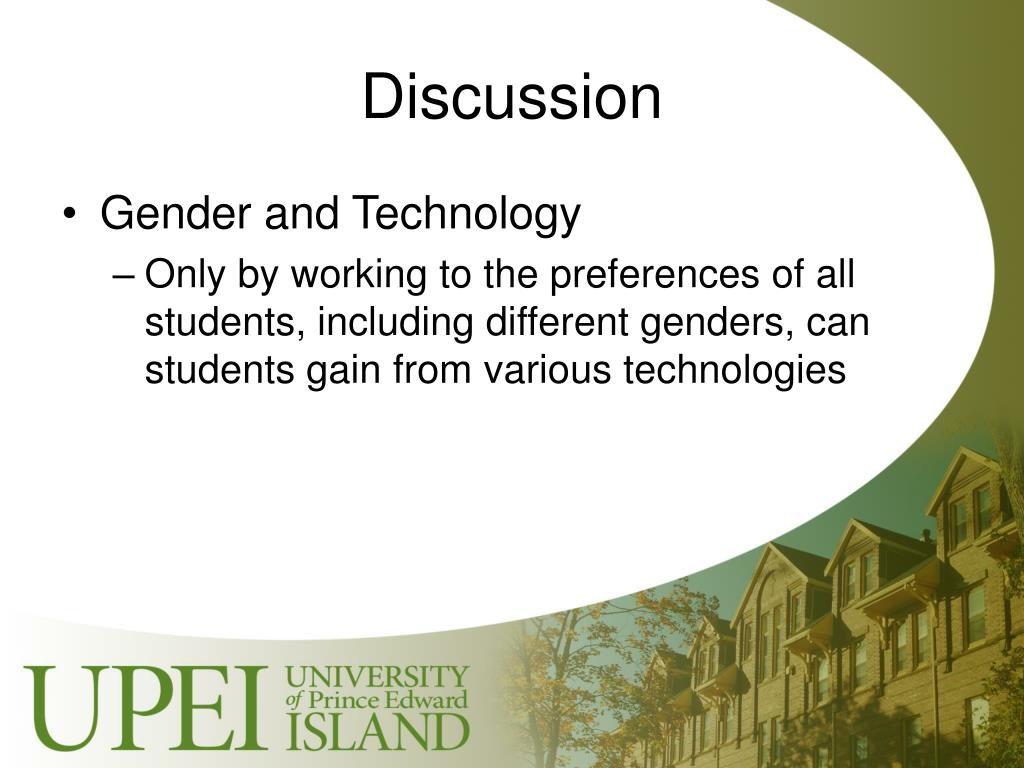 Discussion

• Gender and Technology

– Only by working to the preferences of all students, including different genders, can students gain from various technologies

UPEI UNIVERSITY of Prince Edward ISLAND